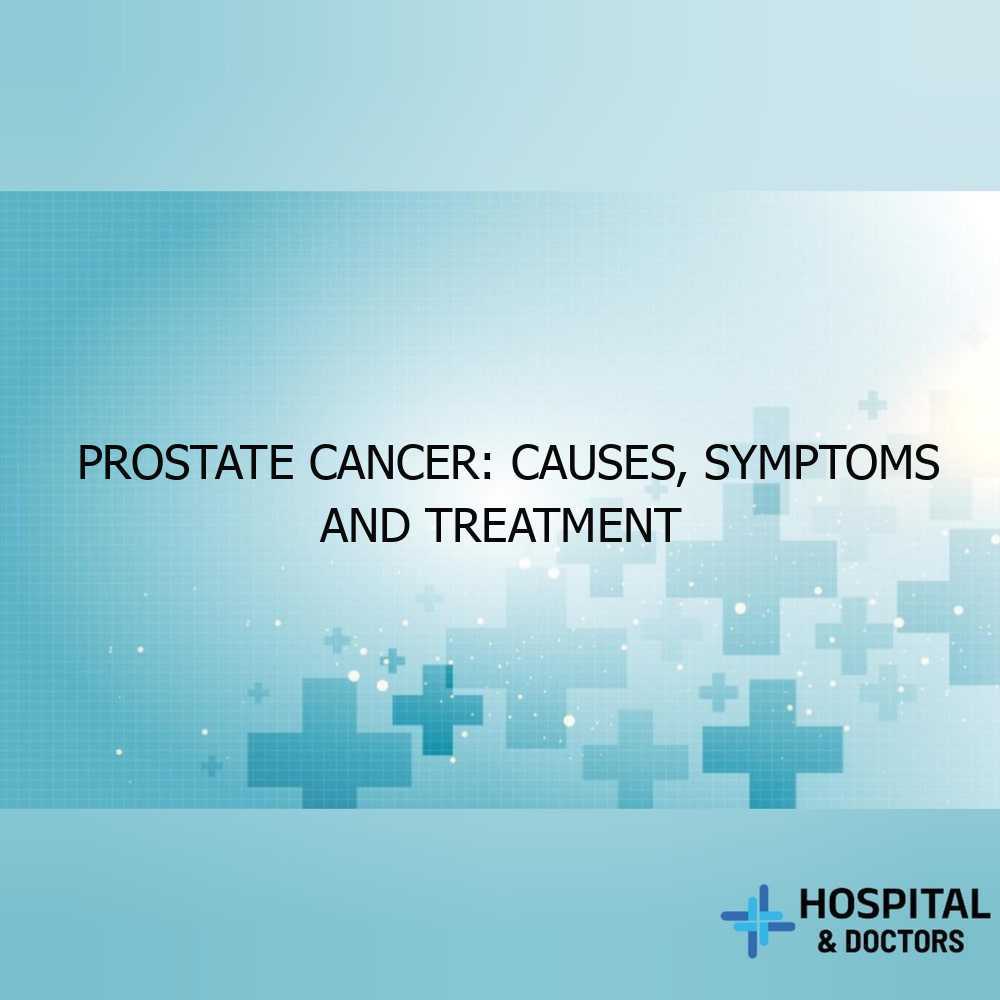 PROSTATE CANCER: CAUSES, SYMPTOMS AND TREATMENT

HOSPITAL
& DOCTORS